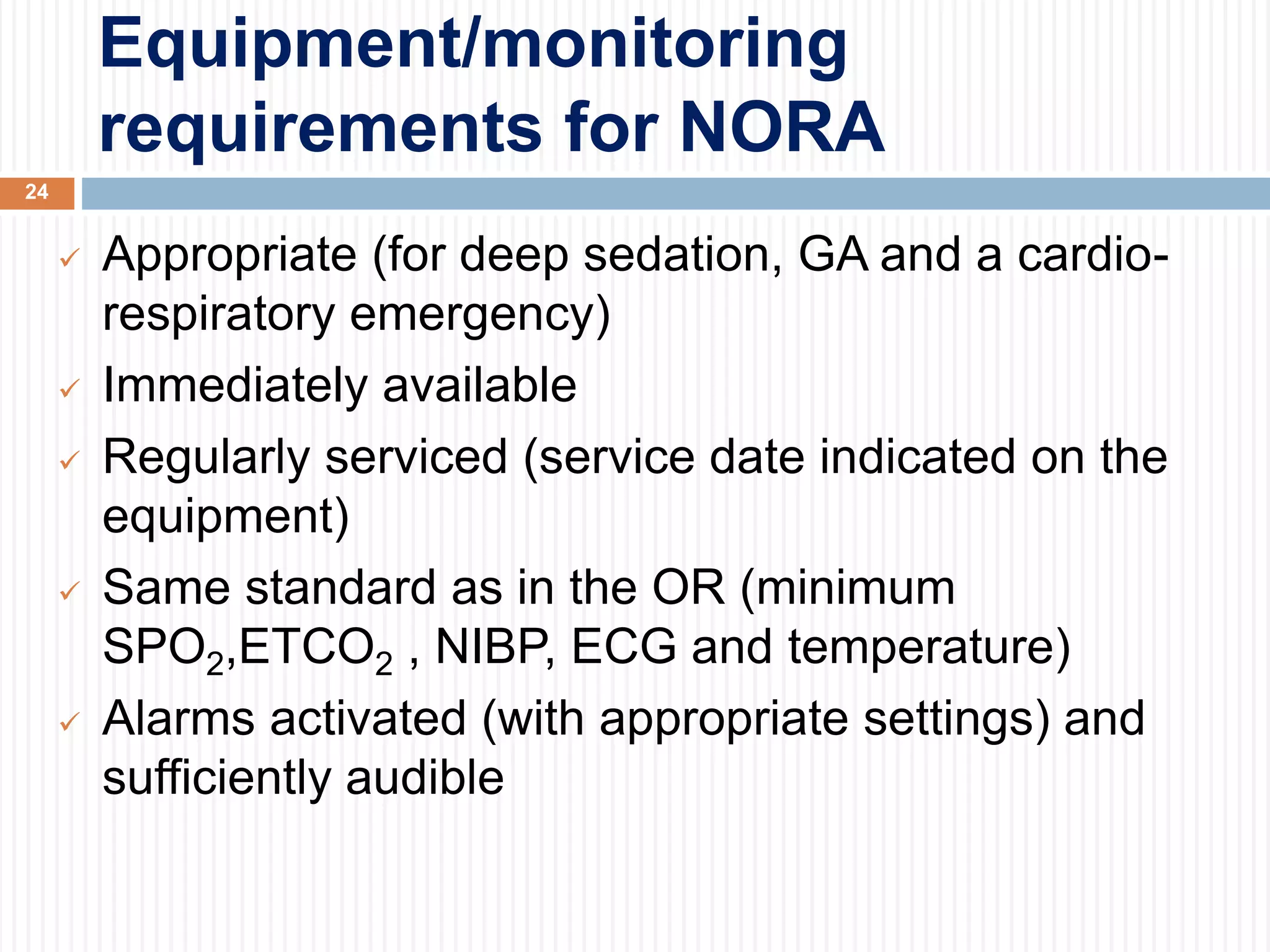 Equipment/monitoring requirements for NORA

24

✓ Appropriate (for deep sedation, GA and a cardio-respiratory emergency)

✓ Immediately available

✓ Regularly serviced (service date indicated on the equipment)

✓ Same standard as in the OR (minimum $SPO_2$,$ETCO_2$ , NIBP, ECG and temperature)

✓ Alarms activated (with appropriate settings) and sufficiently audible